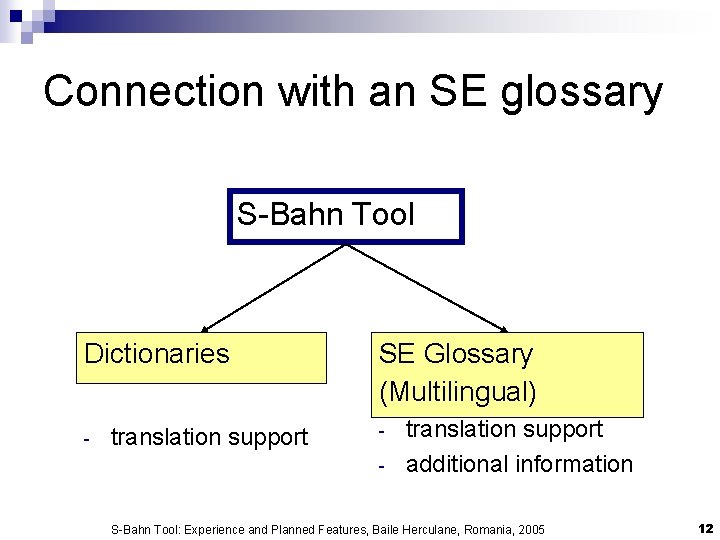 Connection with an SE glossary

S-Bahn Tool

Dictionaries

- translation support

SE Glossary
(Multilingual)

- translation support
- additional information

S-Bahn Tool: Experience and Planned Features, Baile Herculane, Romania, 2005

12